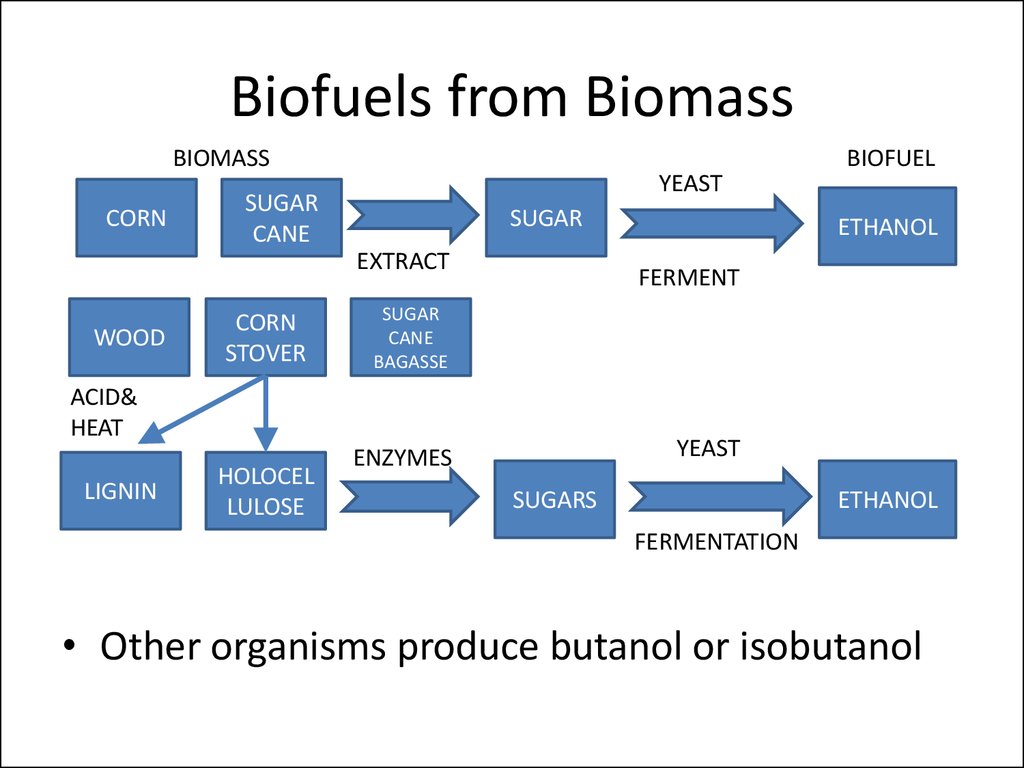 Biofuels from Biomass

BIOMASS

BIOFUEL

CORN

SUGAR CANE

EXTRACT

SUGAR

YEAST

FERMENT

ETHANOL

WOOD

CORN STOVER

SUGAR CANE BAGASSE

ACID& HEAT

LIGNIN

HOLOCEL LULOSE

ENZYMES

SUGARS

YEAST

FERMENTATION

ETHANOL

• Other organisms produce butanol or isobutanol